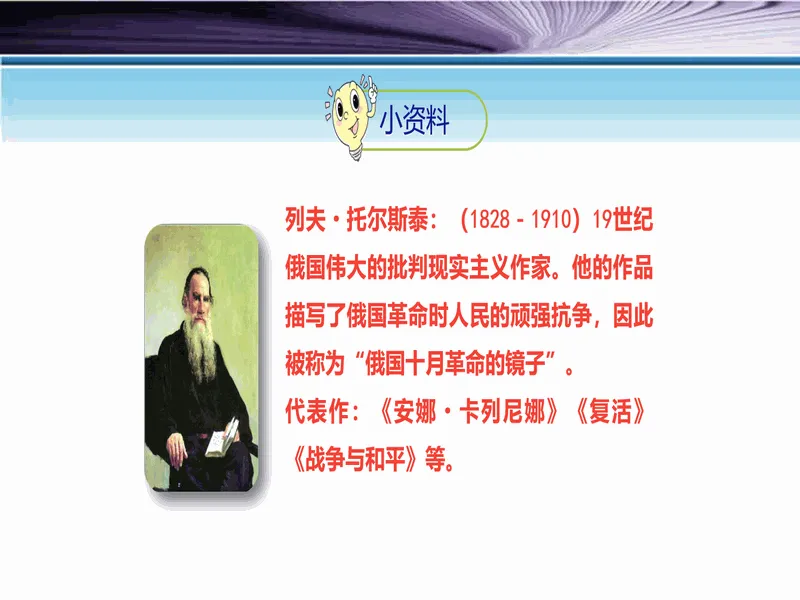 小资料

列夫·托尔斯泰：（1828－1910）19世纪俄国伟大的批判现实主义作家。他的作品描写了俄国革命时人民的顽强抗争，因此被称为“俄国十月革命的镜子”。
代表作：《安娜·卡列尼娜》《复活》《战争与和平》等。